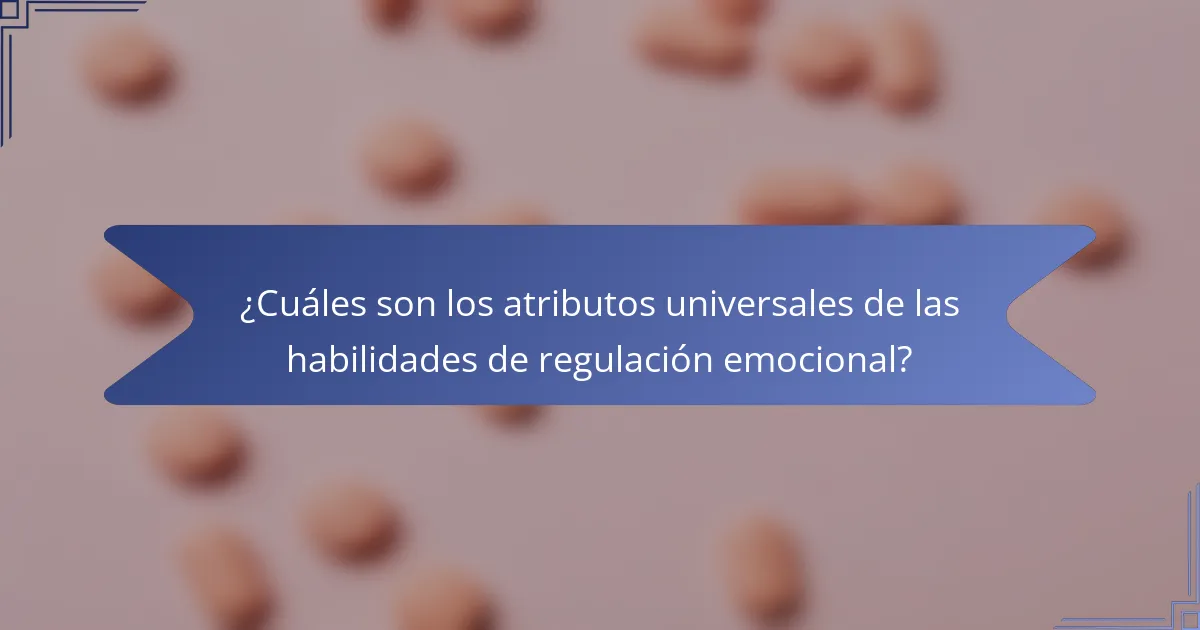 ¿Cuáles son los atributos universales de las habilidades de regulación emocional?